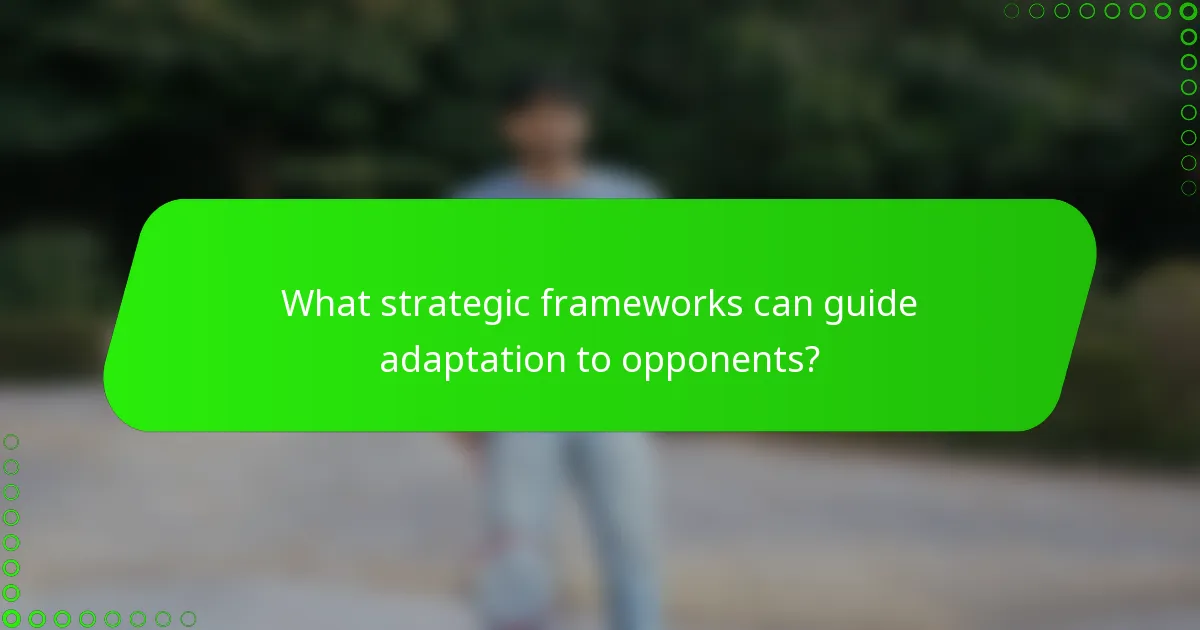 What strategic frameworks can guide adaptation to opponents?